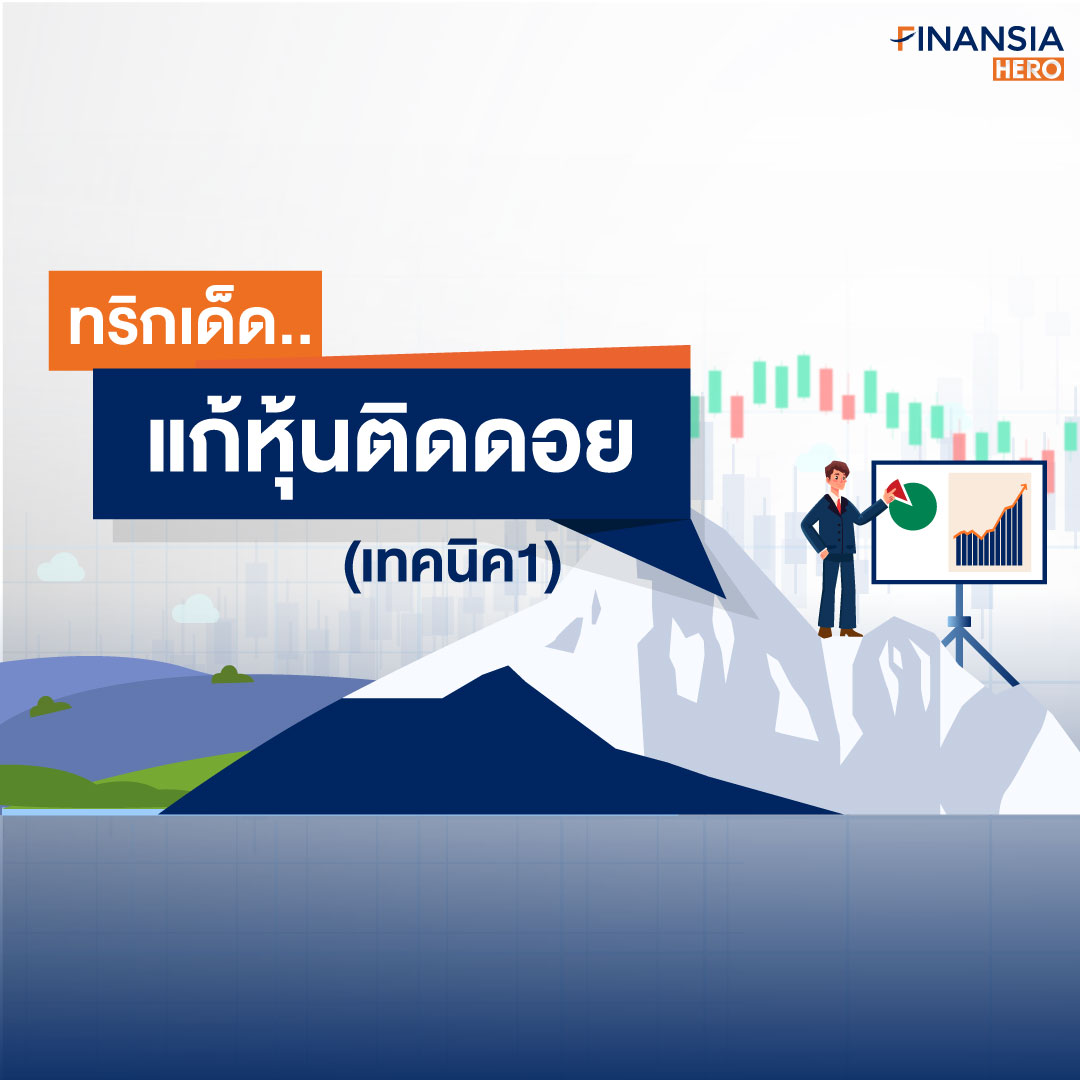 FINANSIA
HERO

ทริกเด็ด..
แก้หุ้นติดดอย
(เทคนิค1)